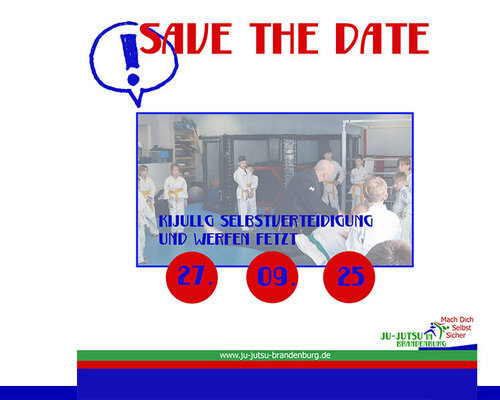 !

SAVE THE DATE

KIJULLG SELBSTVERTEIDIGUNG UND WERFEN FETZT

27.

09.

25

Mach Dich Selbst Sicher

JU-JUTSU IN BRANDENBURG

www.ju-jutsu-brandenburg.de